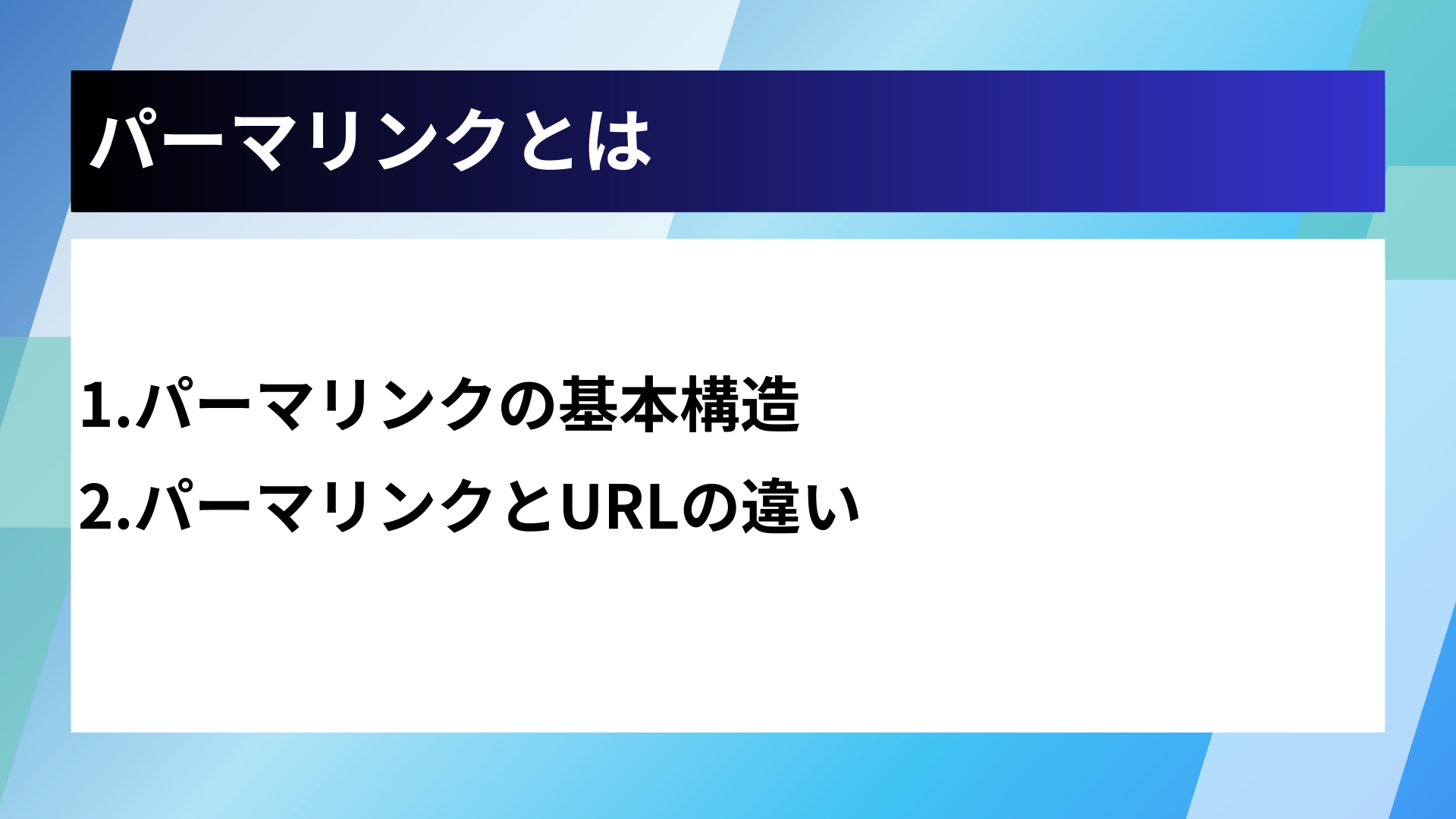 パーマリンクとは

1.パーマリンクの基本構造
2.パーマリンクとURLの違い